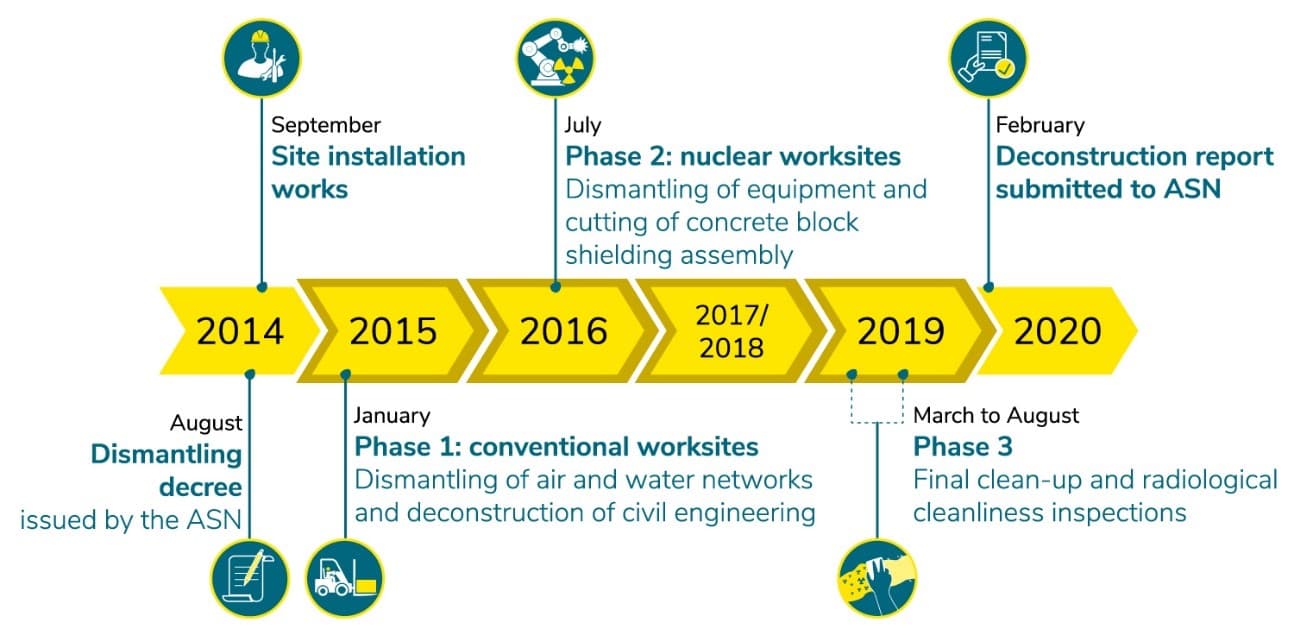 September
Site installation works

July
Phase 2: nuclear worksites
Dismantling of equipment and cutting of concrete block shielding assembly

February
Deconstruction report submitted to ASN

2014

2015

2016

2017/ 2018

2019

2020

August
Dismantling decree
issued by the ASN

January
Phase 1: conventional worksites
Dismantling of air and water networks and deconstruction of civil engineering

March to August
Phase 3
Final clean-up and radiological cleanliness inspections